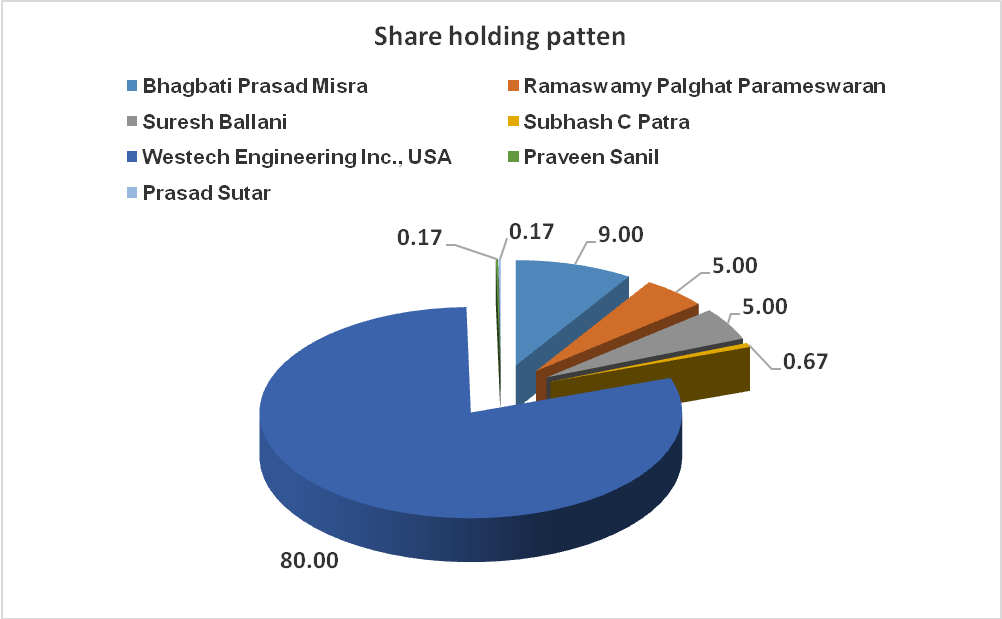 Share holding patten

Bhagbati Prasad Misra
Ramaswamy Palghat Parameswaran
Suresh Ballani
Subhash C Patra
Westech Engineering Inc., USA
Praveen Sanil
Prasad Sutar

0.17
0.17
9.00
5.00
5.00
0.67
80.00